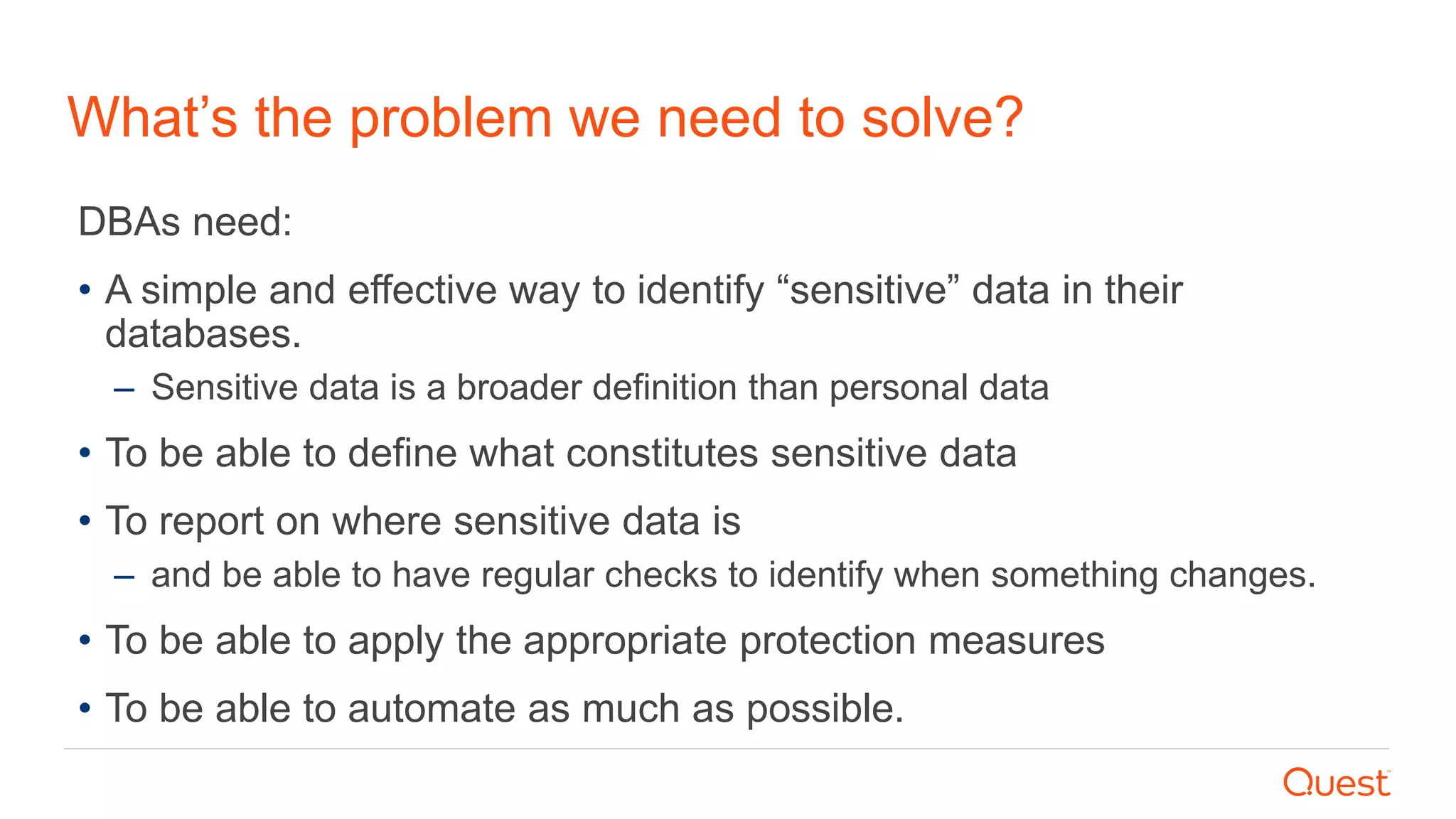 What’s the problem we need to solve?

DBAs need:

• A simple and effective way to identify “sensitive” data in their databases.

– Sensitive data is a broader definition than personal data

• To be able to define what constitutes sensitive data

• To report on where sensitive data is

– and be able to have regular checks to identify when something changes.

• To be able to apply the appropriate protection measures

• To be able to automate as much as possible.

Quest